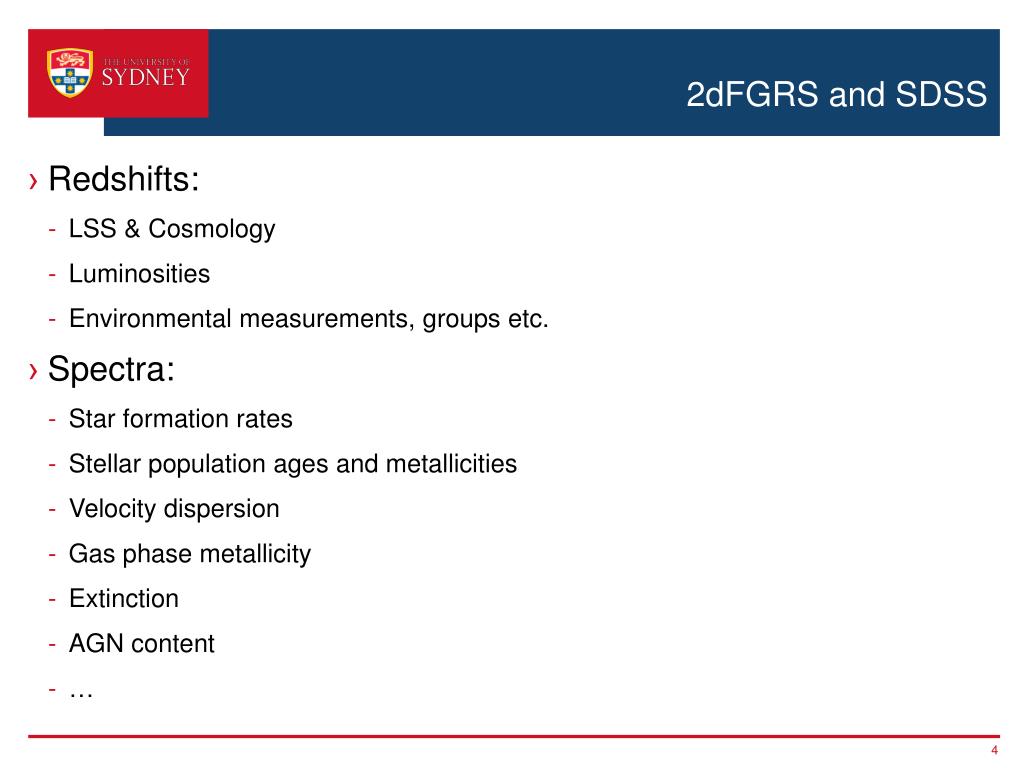 THE UNIVERSITY OF SYDNEY

2dFGRS and SDSS

› Redshifts:
- LSS & Cosmology
- Luminosities
- Environmental measurements, groups etc.

› Spectra:
- Star formation rates
- Stellar population ages and metallicities
- Velocity dispersion
- Gas phase metallicity
- Extinction
- AGN content
- …

4